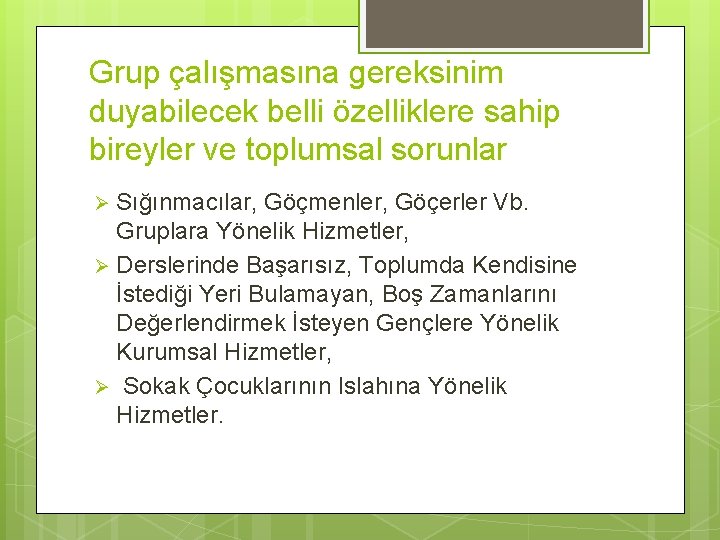 Grup çalışmasına gereksinim duyabilecek belli özelliklere sahip bireyler ve toplumsal sorunlar

➢ Sığınmacılar, Göçmenler, Göçerler Vb. Gruplara Yönelik Hizmetler,

➢ Derslerinde Başarısız, Toplumda Kendisine İstediği Yeri Bulamayan, Boş Zamanlarını Değerlendirmek İsteyen Gençlere Yönelik Kurumsal Hizmetler,

➢ Sokak Çocuklarının Islahına Yönelik Hizmetler.